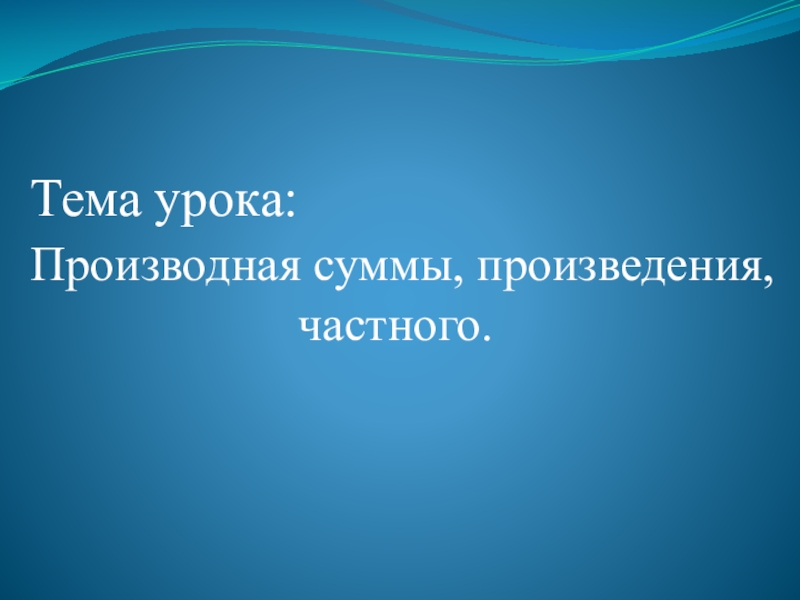 Тема урока:

Производная суммы, произведения, частного.